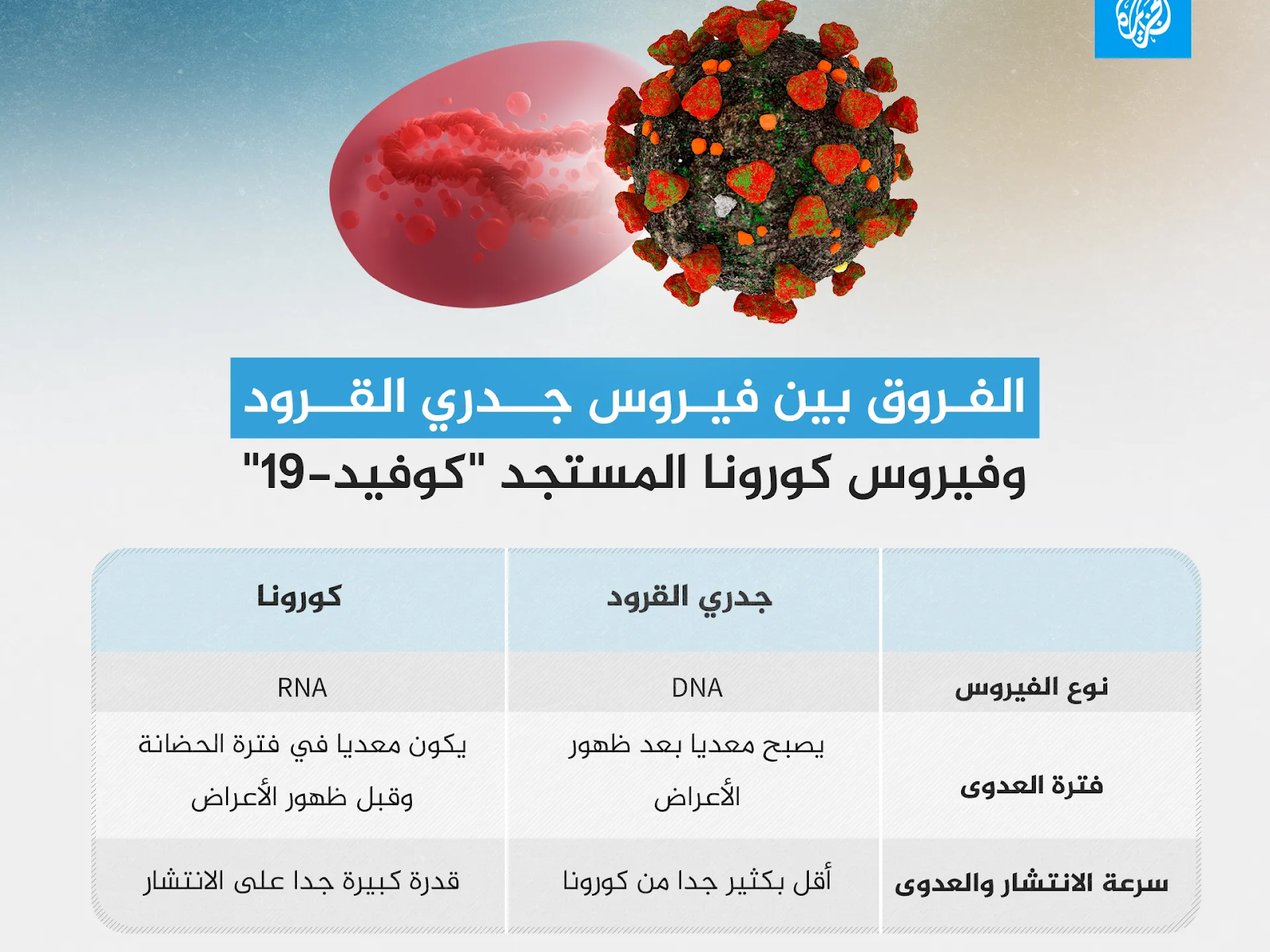 الجزيرة

الفروق بين فيروس جدري القرود
وفيروس كورونا المستجد "كوفيد-19"

| | جدري القرود | كورونا |
|---|---|---|
| نوع الفيروس | DNA | RNA |
| فترة العدوى | يصبح معديا بعد ظهور الأعراض | يكون معديا في فترة الحضانة وقبل ظهور الأعراض |
| سرعة الانتشار والعدوى | أقل بكثير جدا من كورونا | قدرة كبيرة جدا على الانتشار |